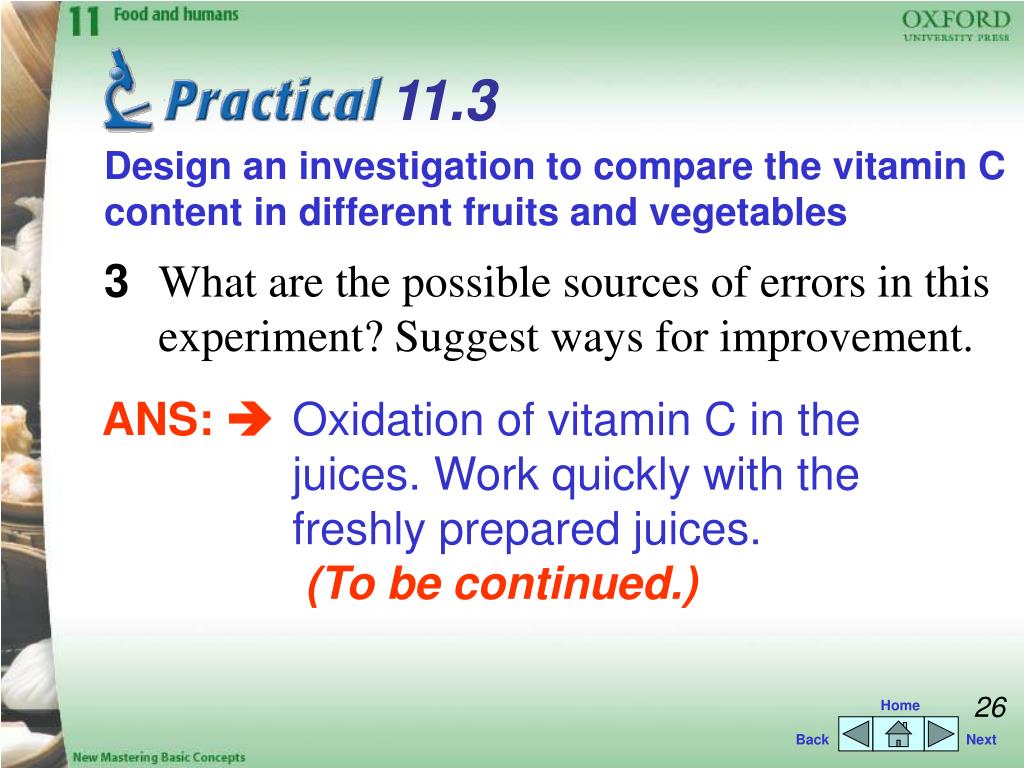 11 Food and humans

OXFORD
UNIVERSITY PRESS

Practical 11.3

Design an investigation to compare the vitamin C content in different fruits and vegetables

3 What are the possible sources of errors in this experiment? Suggest ways for improvement.

ANS: ➔ Oxidation of vitamin C in the juices. Work quickly with the freshly prepared juices.

(To be continued.)

Home

26

Back

Next

New Mastering Basic Concepts